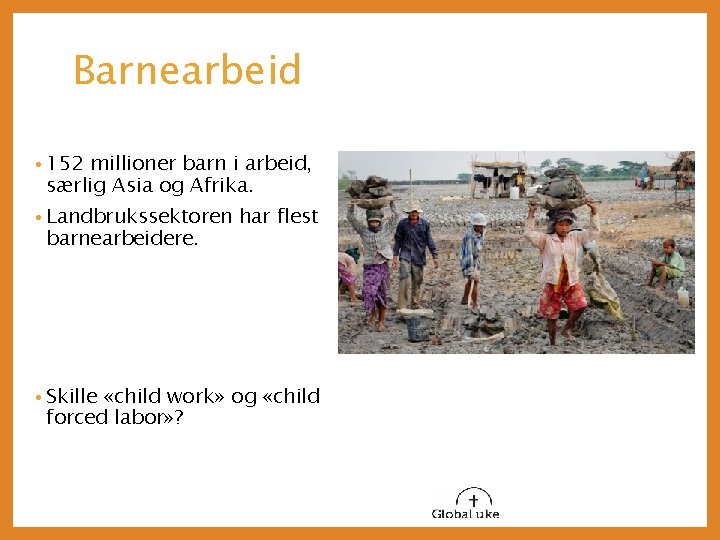 Barnearbeid

• 152 millioner barn i arbeid, særlig Asia og Afrika.

• Landbrukssektoren har flest barnearbeidere.

• Skille «child work» og «child forced labor»?

Global uke